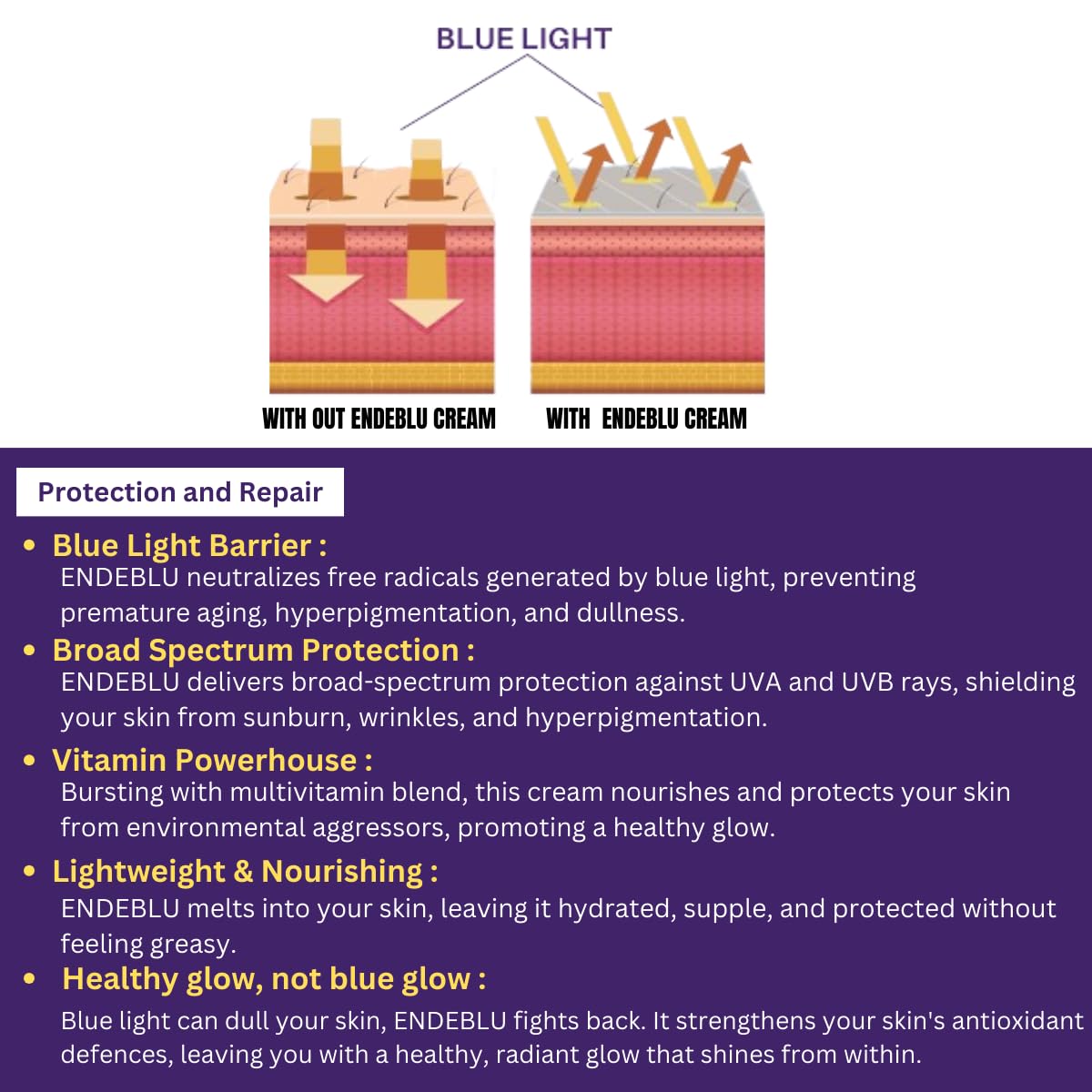 BLUE LIGHT

WITH OUT ENDEBLU CREAM

WITH ENDEBLU CREAM

Protection and Repair

• Blue Light Barrier :
ENDEBLU neutralizes free radicals generated by blue light, preventing premature aging, hyperpigmentation, and dullness.

• Broad Spectrum Protection :
ENDEBLU delivers broad-spectrum protection against UVA and UVB rays, shielding your skin from sunburn, wrinkles, and hyperpigmentation.

• Vitamin Powerhouse :
Bursting with multivitamin blend, this cream nourishes and protects your skin from environmental aggressors, promoting a healthy glow.

• Lightweight & Nourishing :
ENDEBLU melts into your skin, leaving it hydrated, supple, and protected without feeling greasy.

• Healthy glow, not blue glow :
Blue light can dull your skin, ENDEBLU fights back. It strengthens your skin's antioxidant defences, leaving you with a healthy, radiant glow that shines from within.